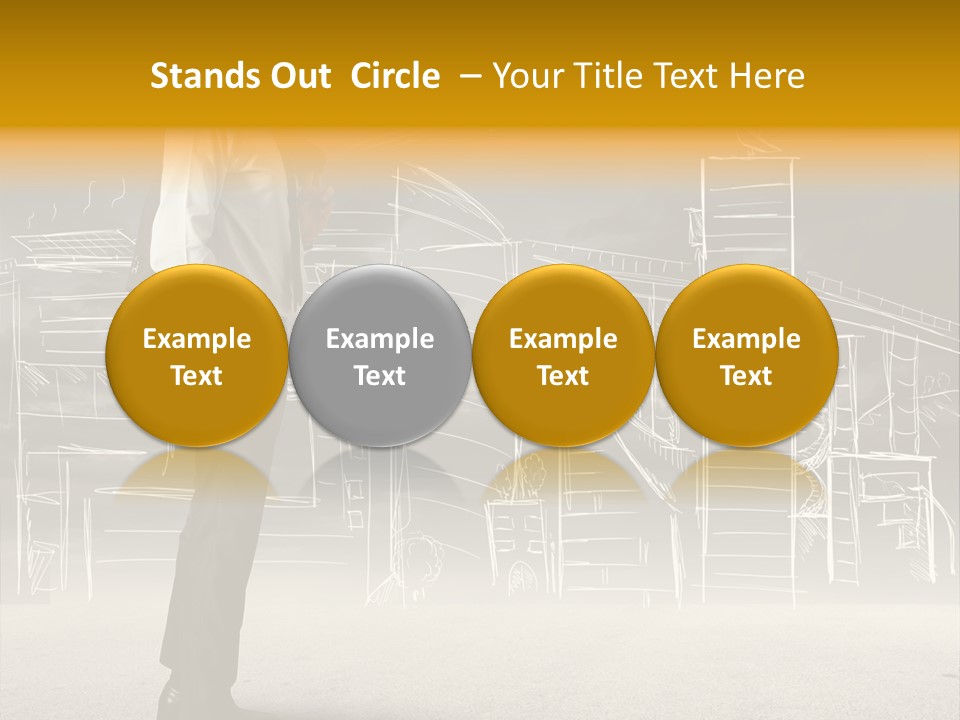 Stands Out  Circle  – Your Title Text Here

Example Text

Example Text

Example Text

Example Text